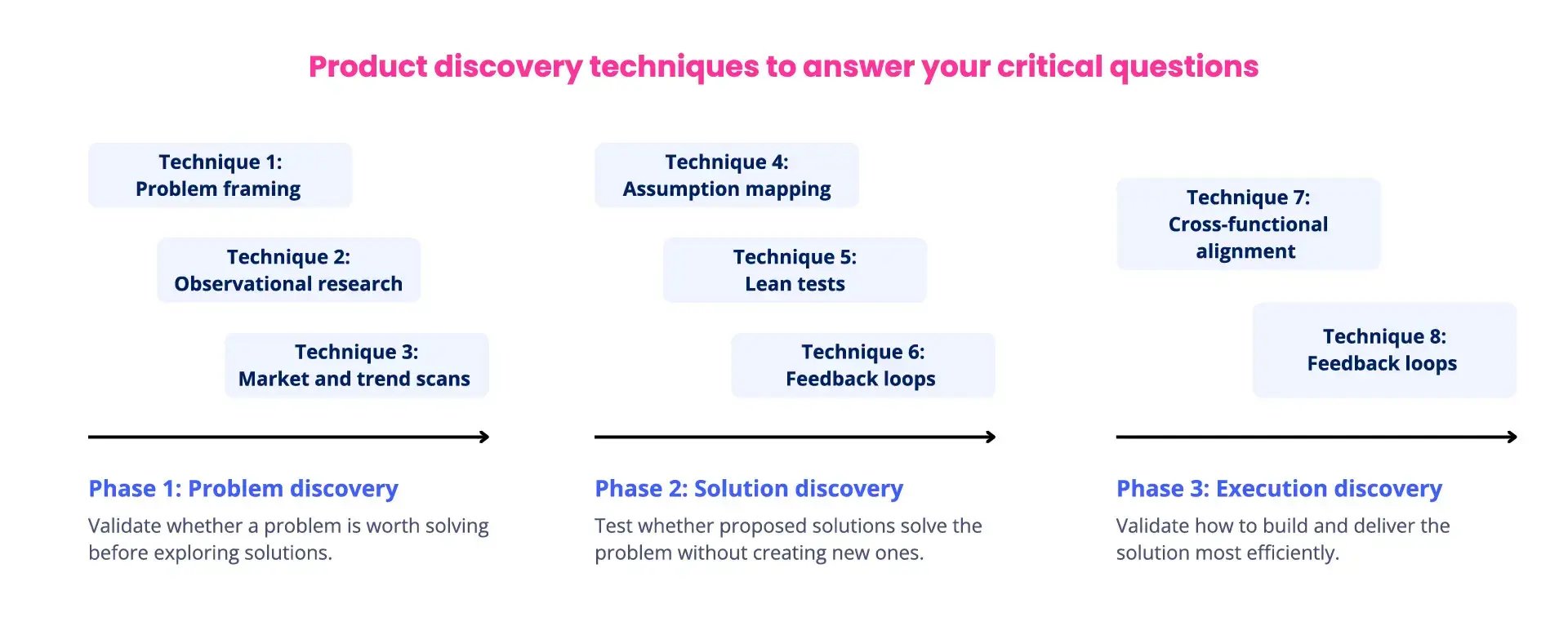 Product discovery techniques to answer your critical questions

Technique 1:
Problem framing

Technique 2:
Observational research

Technique 3:
Market and trend scans

Phase 1: Problem discovery

Validate whether a problem is worth solving before exploring solutions.

Technique 4:
Assumption mapping

Technique 5:
Lean tests

Technique 6:
Feedback loops

Phase 2: Solution discovery

Test whether proposed solutions solve the problem without creating new ones.

Technique 7:
Cross-functional alignment

Technique 8:
Feedback loops

Phase 3: Execution discovery

Validate how to build and deliver the solution most efficiently.